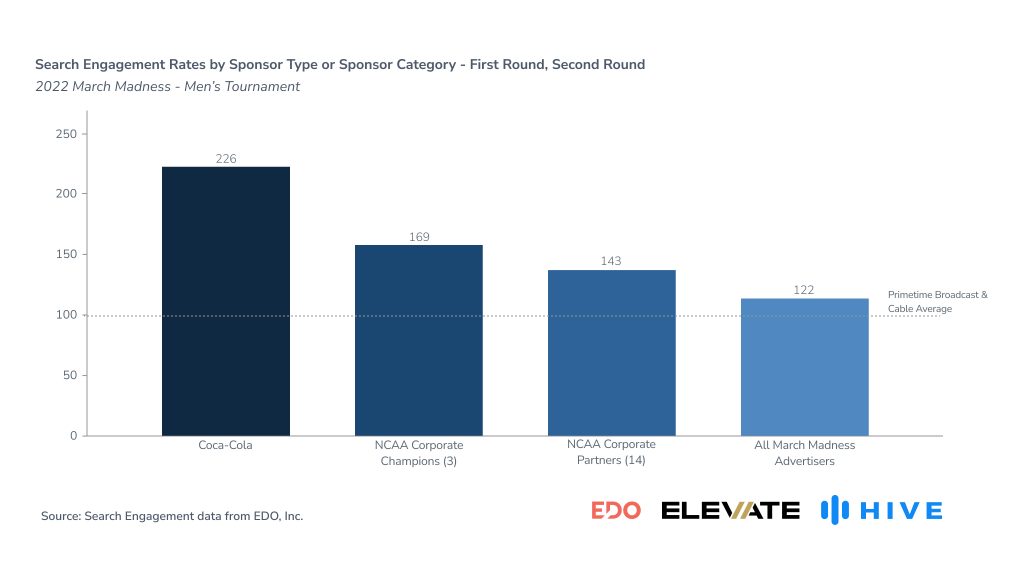 Search Engagement Rates by Sponsor Type or Sponsor Category - First Round, Second Round
2022 March Madness - Men's Tournament

250
200
150
100
50
0

226
169
143
122

Primetime Broadcast & Cable Average

Coca-Cola
NCAA Corporate Champions (3)
NCAA Corporate Partners (14)
All March Madness Advertisers

Source: Search Engagement data from EDO, Inc.

EDO ELEVATE HIVE